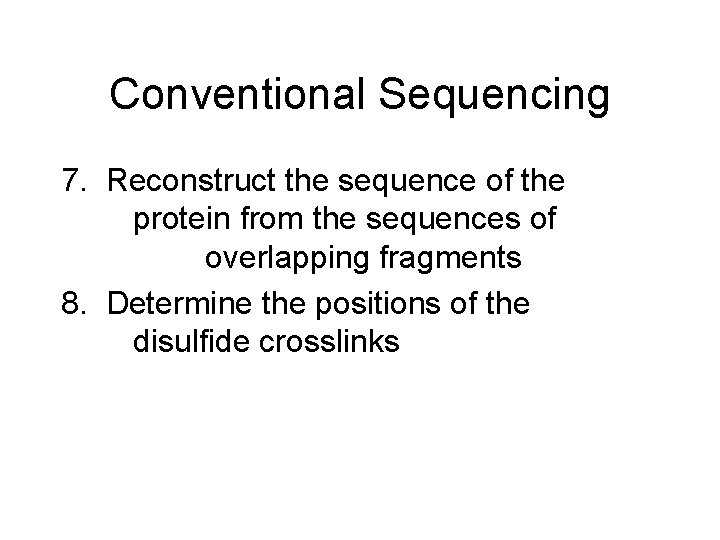 Conventional Sequencing

7. Reconstruct the sequence of the protein from the sequences of overlapping fragments
8. Determine the positions of the disulfide crosslinks